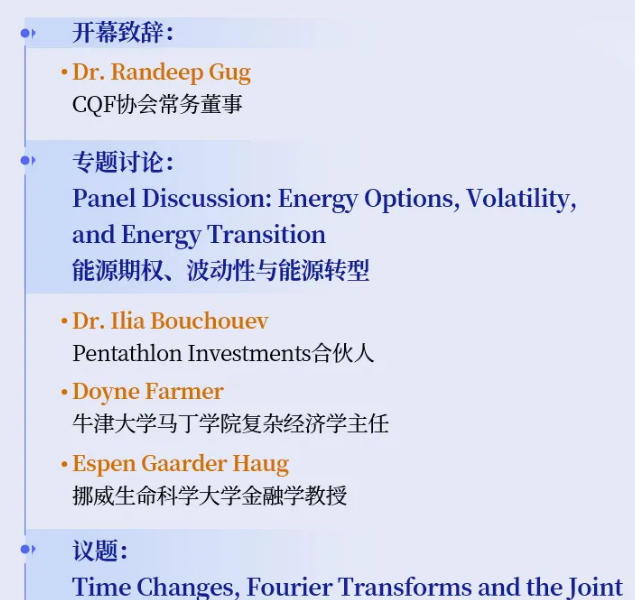 开幕致辞：

• Dr. Randeep Gug
CQF协会常务董事

专题讨论：
Panel Discussion: Energy Options, Volatility, and Energy Transition
能源期权、波动性与能源转型

• Dr. Ilia Bouchouev
Pentathlon Investments合伙人

• Doyne Farmer
牛津大学马丁学院复杂经济学主任

• Espen Gaarder Haug
挪威生命科学大学金融学教授

议题：
Time Changes, Fourier Transforms and the Joint